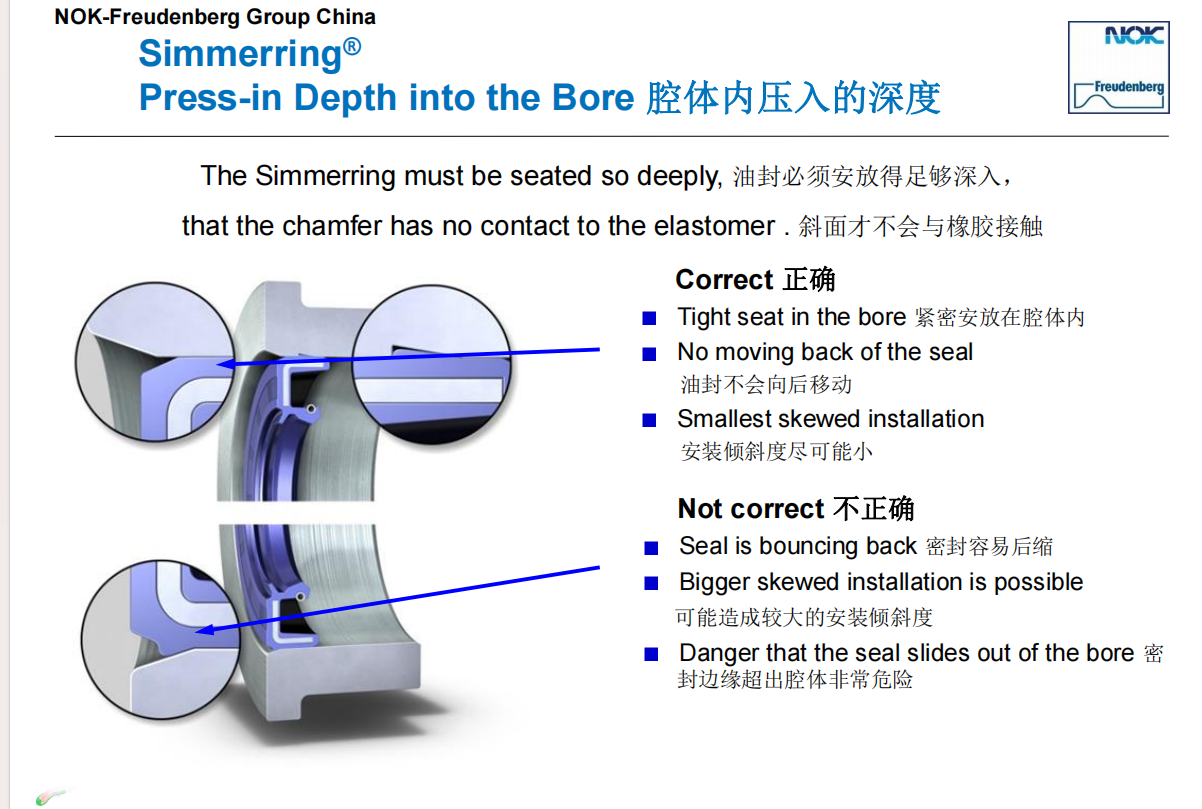 NOK-Freudenberg Group China

Simmerring®
Press-in Depth into the Bore 腔体内压入的深度

NOK
Freudenberg

The Simmerring must be seated so deeply, 油封必须安放得足够深入，
that the chamfer has no contact to the elastomer . 斜面才不会与橡胶接触

Correct 正确
■ Tight seat in the bore 紧密安放在腔体内
■ No moving back of the seal
油封不会向后移动
■ Smallest skewed installation
安装倾斜度尽可能小

Not correct 不正确
■ Seal is bouncing back 密封容易后缩
■ Bigger skewed installation is possible
可能造成较大的安装倾斜度
■ Danger that the seal slides out of the bore 密封边缘超出腔体非常危险